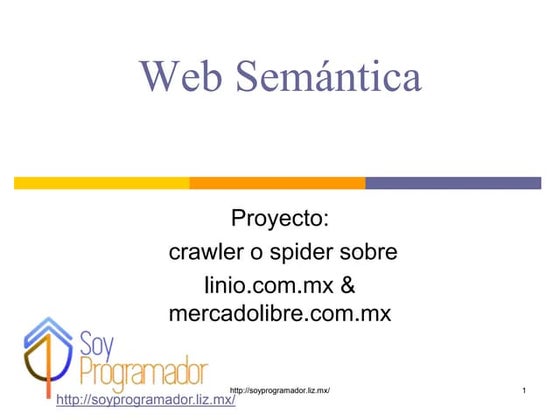 Web Semántica

Proyecto:
crawler o spider sobre
linio.com.mx &
mercadolibre.com.mx

Soy
Programador

http://soyprogramador.liz.mx/

http://soyprogramador.liz.mx/

1